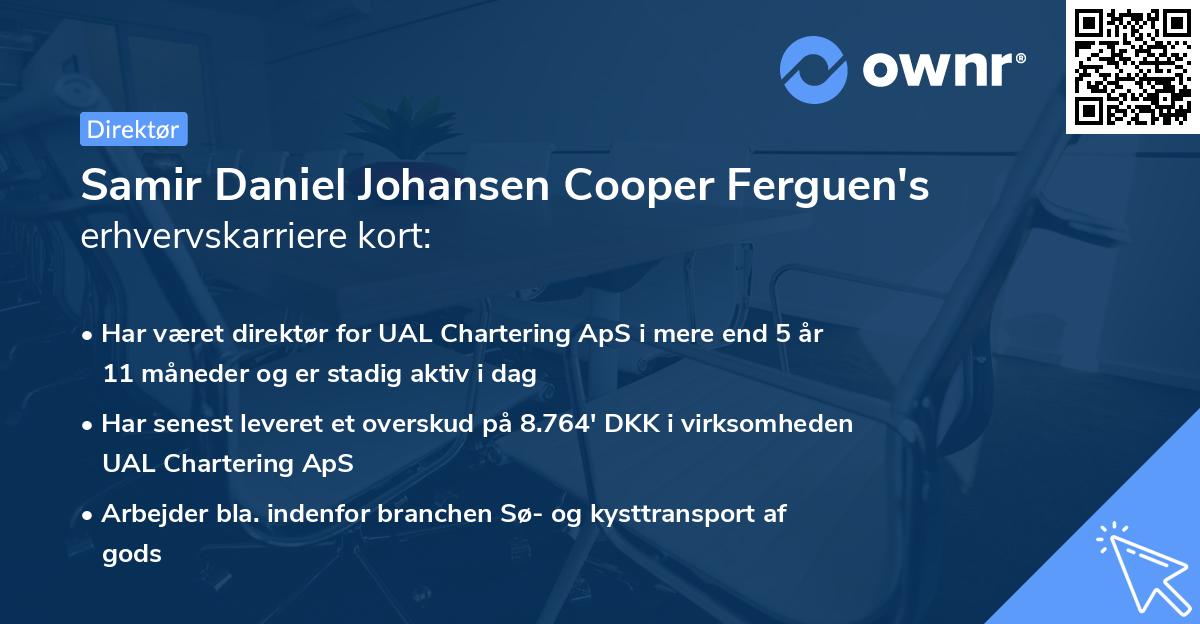 ownr®

Direktør

Samir Daniel Johansen Cooper Ferguen's erhvervskarriere kort:

• Har været direktør for UAL Chartering ApS i mere end 5 år 11 måneder og er stadig aktiv i dag

• Har senest leveret et overskud på 8.764' DKK i virksomheden UAL Chartering ApS

• Arbejder bla. indenfor branchen Sø- og kysttransport af gods